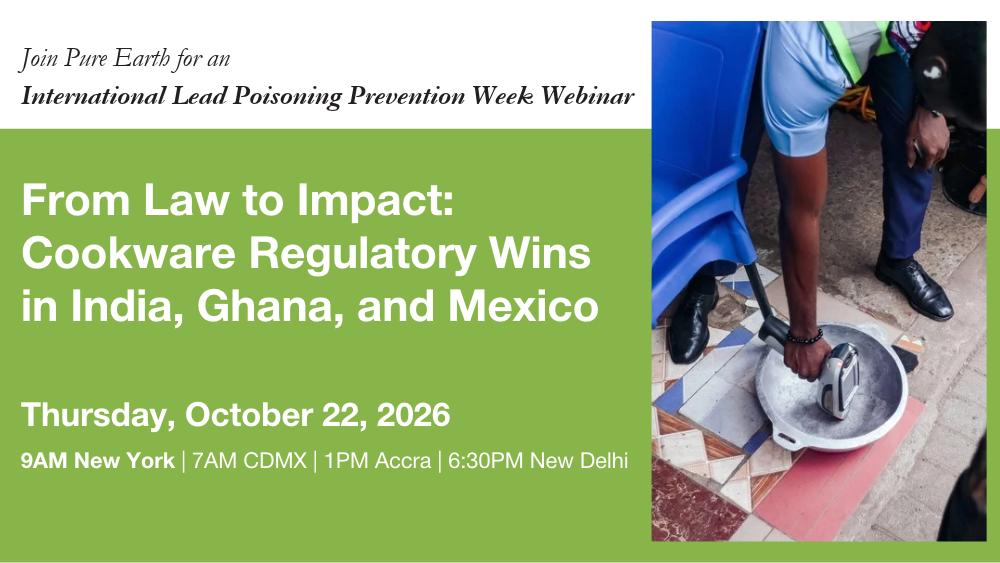 Join Pure Earth for an
International Lead Poisoning Prevention Week Webinar

From Law to Impact: Cookware Regulatory Wins in India, Ghana, and Mexico

Thursday, October 22, 2026

9AM New York | 7AM CDMX | 1PM Accra | 6:30PM New Delhi